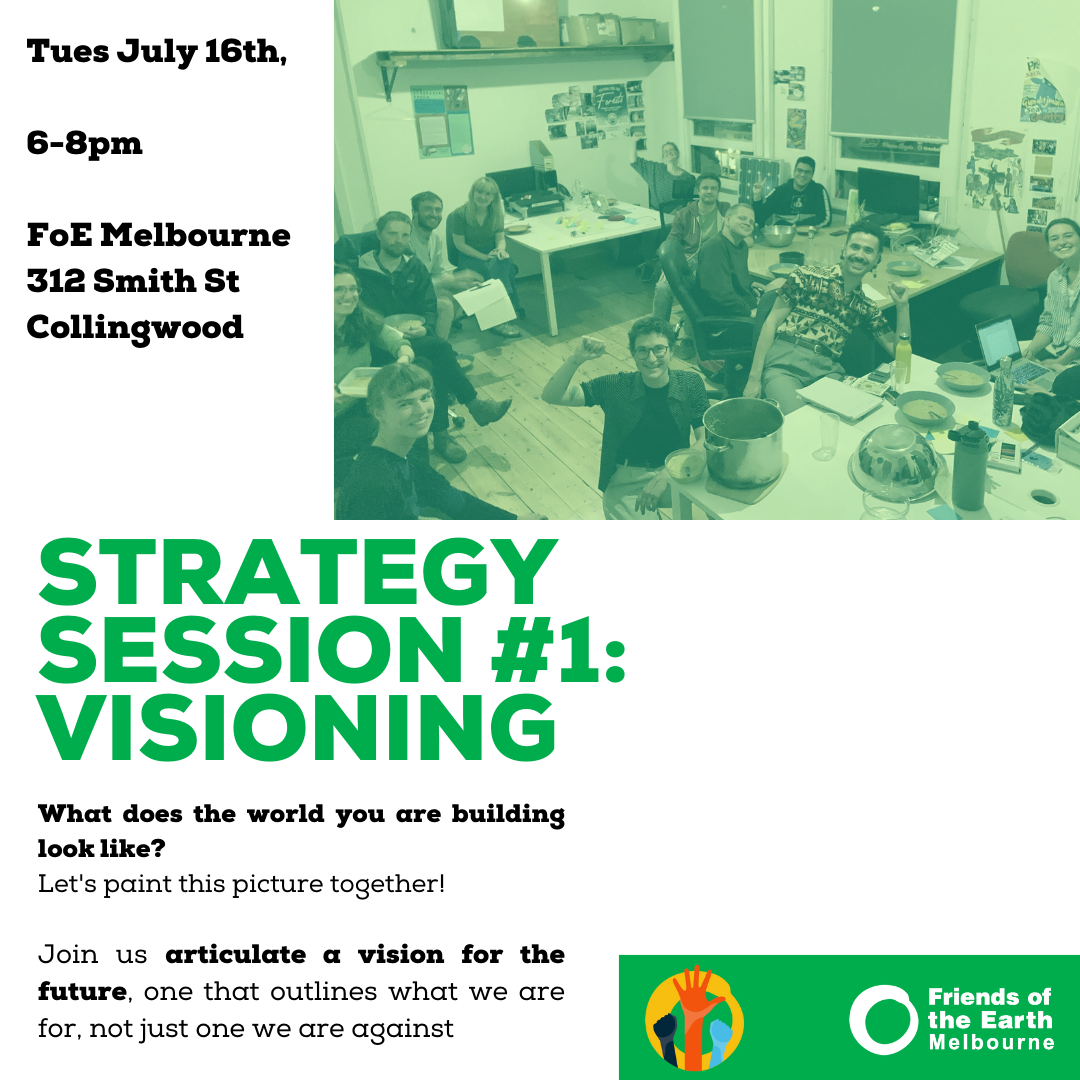 Tues July 16th,

6-8pm

FoE Melbourne
312 Smith St
Collingwood

STRATEGY SESSION #1: VISIONING

What does the world you are building look like?
Let's paint this picture together!

Join us articulate a vision for the future, one that outlines what we are for, not just one we are against

Friends of the Earth Melbourne